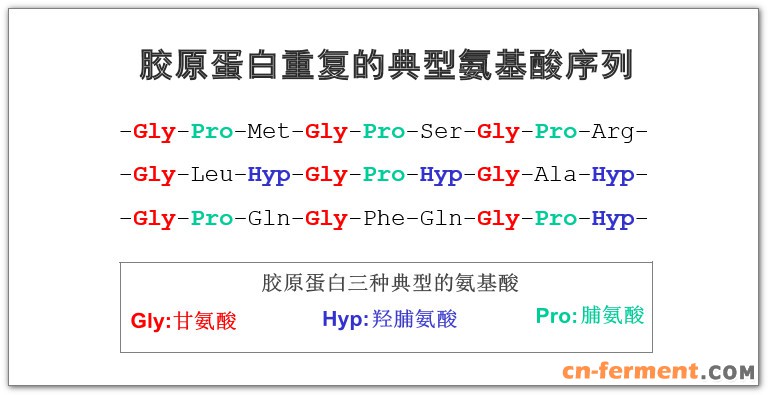 胶原蛋白重复的典型氨基酸序列

-Gly-Pro-Met-Gly-Pro-Ser-Gly-Pro-Arg-

-Gly-Leu-Hyp-Gly-Pro-Hyp-Gly-Ala-Hyp-

-Gly-Pro-Gln-Gly-Phe-Gln-Gly-Pro-Hyp-

胶原蛋白三种典型的氨基酸

Gly:甘氨酸

Hyp:羟脯氨酸

Pro:脯氨酸

cn-ferment.COM